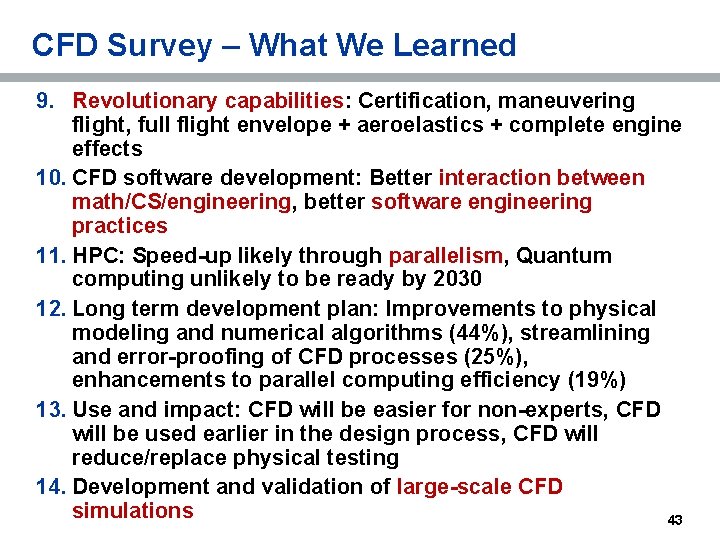 CFD Survey – What We Learned

9. Revolutionary capabilities: Certification, maneuvering flight, full flight envelope + aeroelastics + complete engine effects

10. CFD software development: Better interaction between math/CS/engineering, better software engineering practices

11. HPC: Speed-up likely through parallelism, Quantum computing unlikely to be ready by 2030

12. Long term development plan: Improvements to physical modeling and numerical algorithms (44%), streamlining and error-proofing of CFD processes (25%), enhancements to parallel computing efficiency (19%)

13. Use and impact: CFD will be easier for non-experts, CFD will be used earlier in the design process, CFD will reduce/replace physical testing

14. Development and validation of large-scale CFD simulations

43